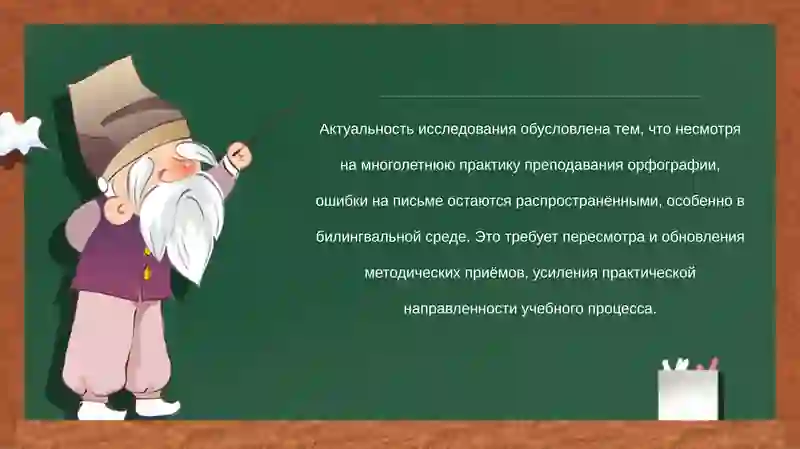 Актуальность исследования обусловлена тем, что несмотря на многолетнюю практику преподавания орфографии, ошибки на письме остаются распространёнными, особенно в билингвальной среде. Это требует пересмотра и обновления методических приёмов, усиления практической направленности учебного процесса.